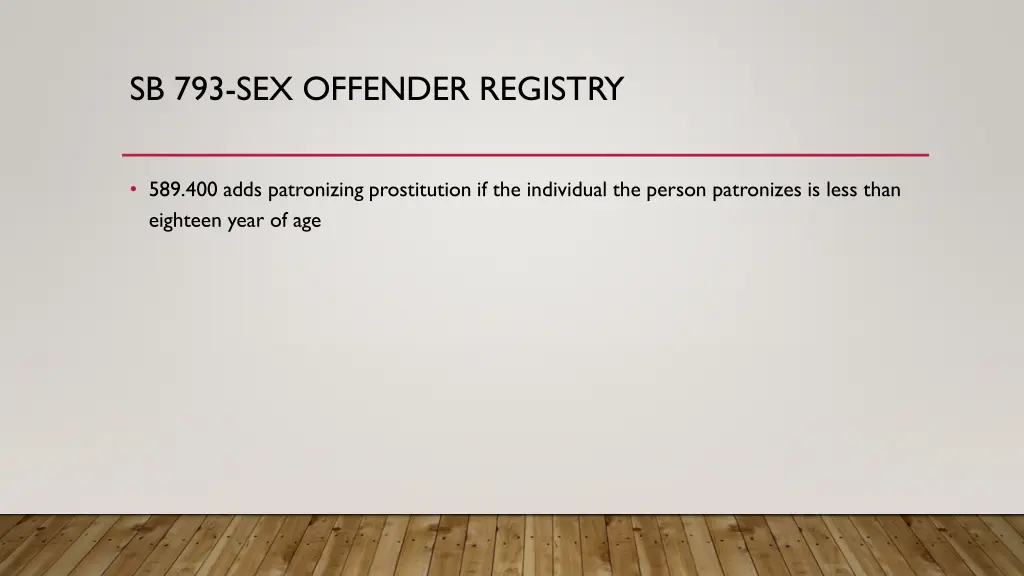 SB 793-SEX OFFENDER REGISTRY

• 589.400 adds patronizing prostitution if the individual the person patronizes is less than eighteen year of age